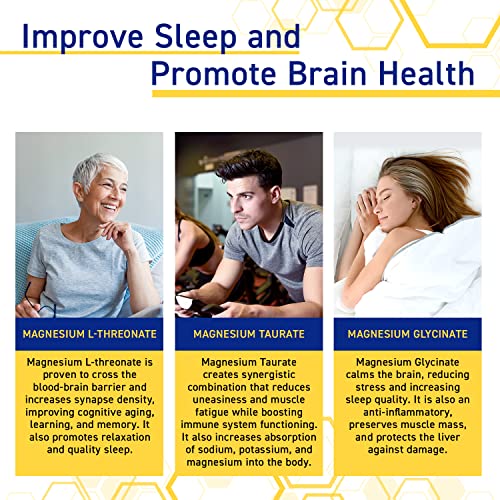 Improve Sleep and Promote Brain Health

MAGNESIUM L-THREONATE

Magnesium L-threonate is proven to cross the blood-brain barrier and increases synapse density, improving cognitive aging, learning, and memory. It also promotes relaxation and quality sleep.

MAGNESIUM TAURATE

Magnesium Taurate creates synergistic combination that reduces uneasiness and muscle fatigue while boosting immune system functioning. It also increases absorption of sodium, potassium, and magnesium into the body.

MAGNESIUM GLYCINATE

Magnesium Glycinate calms the brain, reducing stress and increasing sleep quality. It is also an anti-inflammatory, preserves muscle mass, and protects the liver against damage.